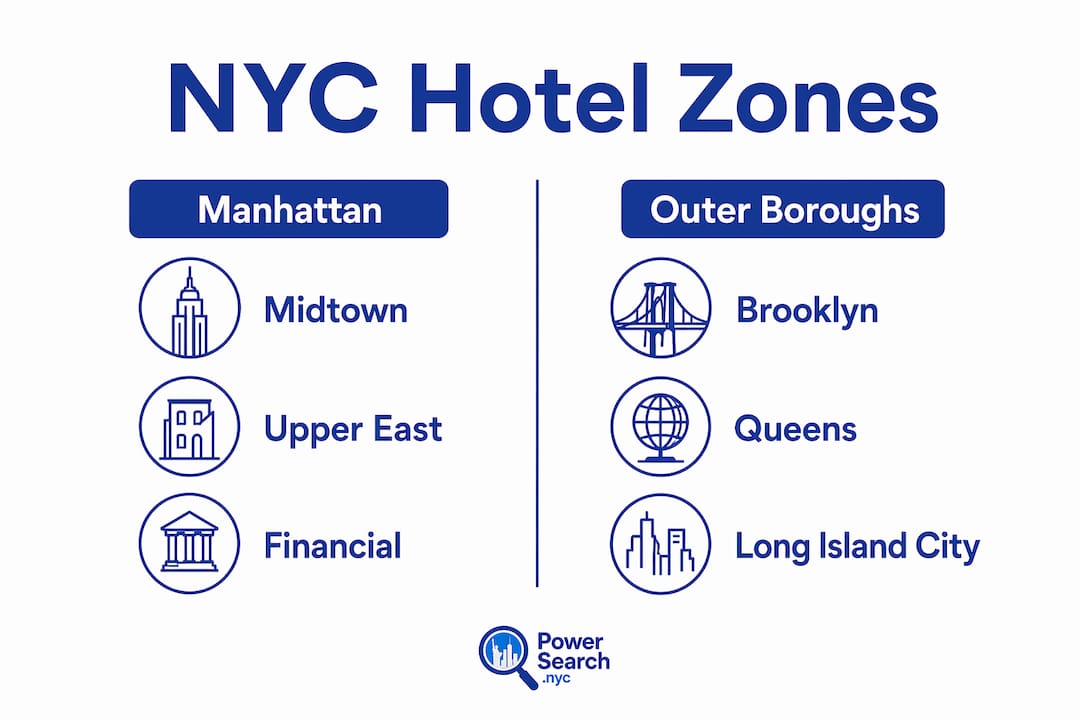 NYC Hotel Zones

Manhattan

Midtown

Upper East

Financial

Outer Boroughs

Brooklyn

Queens

Long Island City

Power Search .nyc